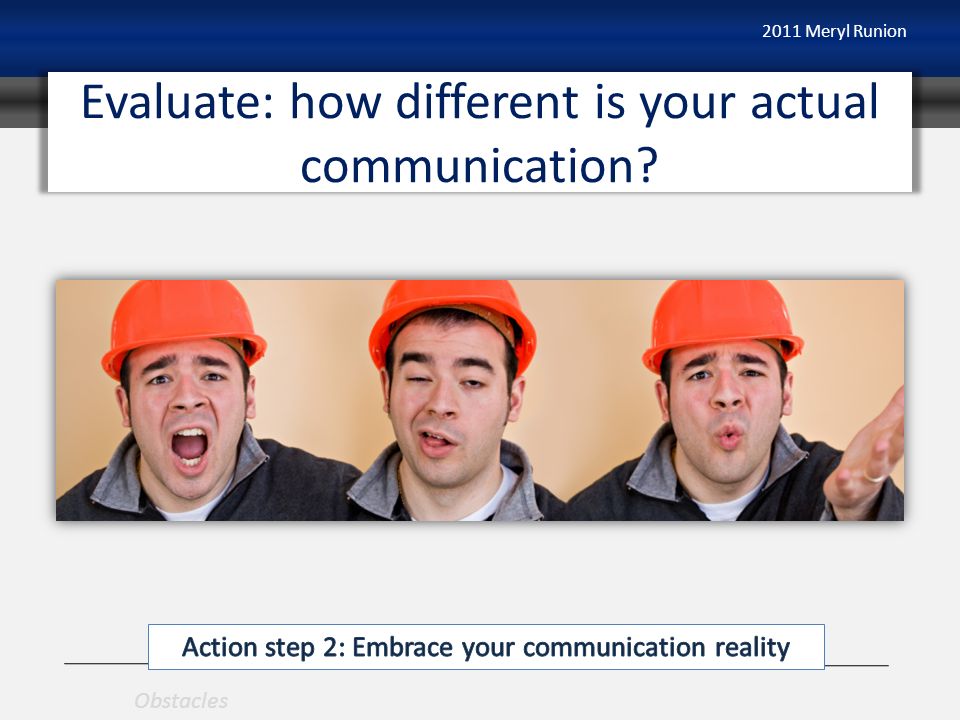 2011 Meryl Runion

Evaluate: how different is your actual communication?

Action step 2: Embrace your communication reality

Obstacles